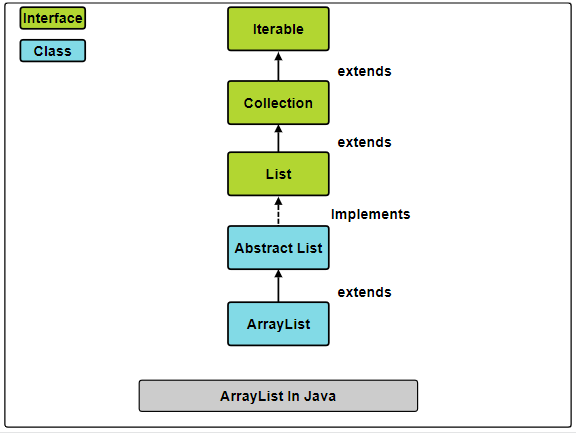 Interface

Class

Iterable

extends

Collection

extends

List

Implements

Abstract List

extends

ArrayList

ArrayList In Java